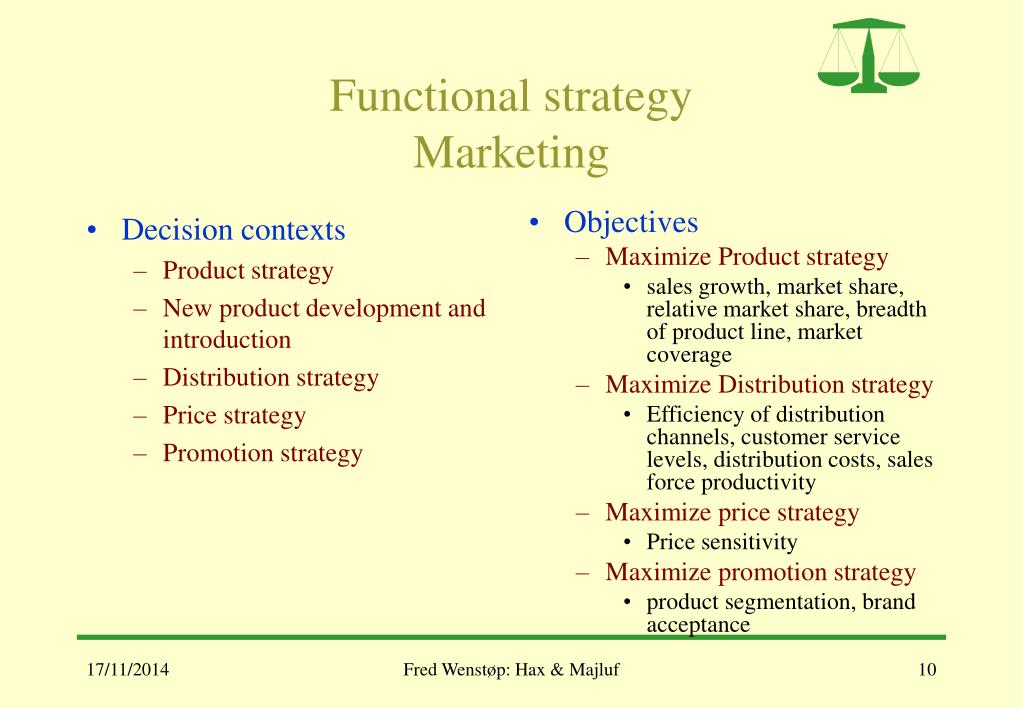 Functional strategy
Marketing

• Decision contexts
– Product strategy
– New product development and introduction
– Distribution strategy
– Price strategy
– Promotion strategy

• Objectives
– Maximize Product strategy
• sales growth, market share, relative market share, breadth of product line, market coverage
– Maximize Distribution strategy
• Efficiency of distribution channels, customer service levels, distribution costs, sales force productivity
– Maximize price strategy
• Price sensitivity
– Maximize promotion strategy
• product segmentation, brand acceptance

17/11/2014
Fred Wenstøp: Hax & Majluf
10